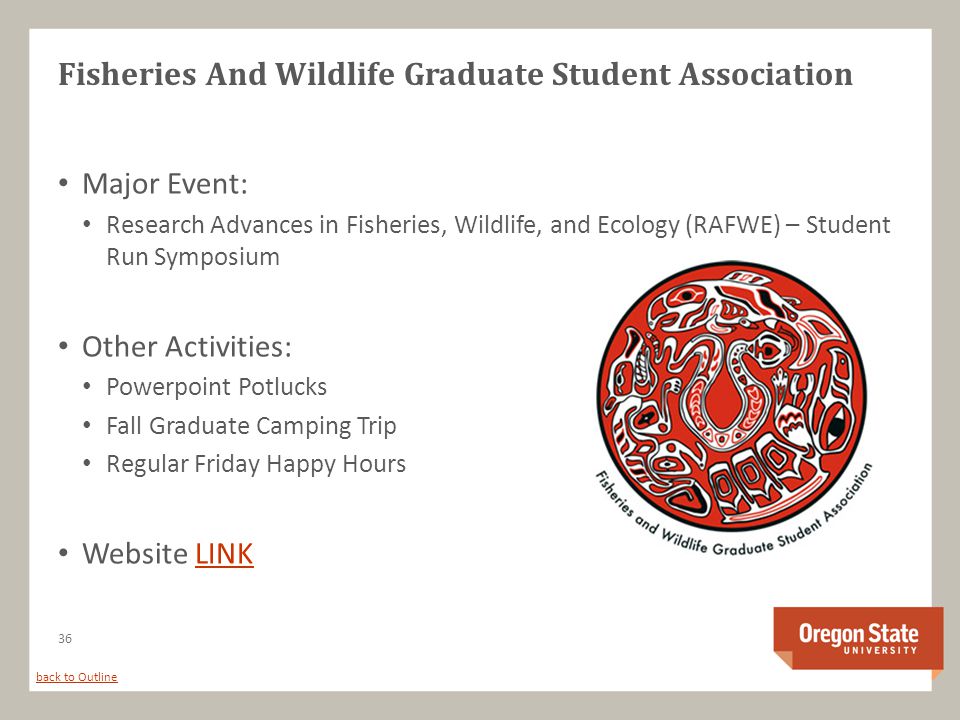 Fisheries And Wildlife Graduate Student Association

• Major Event:
  • Research Advances in Fisheries, Wildlife, and Ecology (RAFWE) – Student Run Symposium

• Other Activities:
  • Powerpoint Potlucks
  • Fall Graduate Camping Trip
  • Regular Friday Happy Hours

• Website LINK

Fisheries and Wildlife Graduate Student Association

36

Oregon State UNIVERSITY

back to Outline